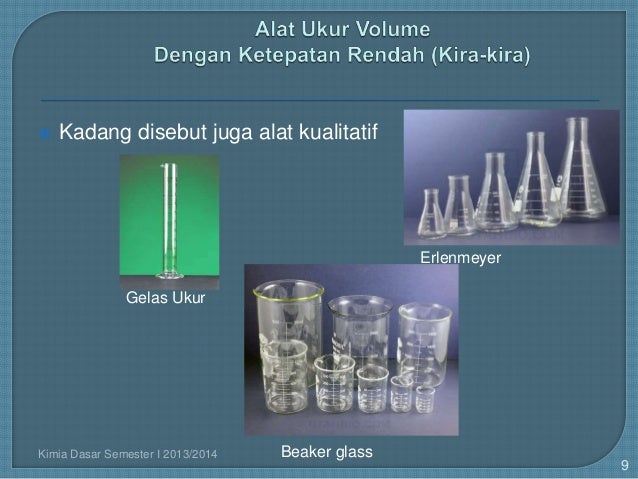 Alat Ukur Volume
Dengan Ketepatan Rendah (Kira-kira)

Kadang disebut juga alat kualitatif

Gelas Ukur

Erlenmeyer

Beaker glass

Kimia Dasar Semester I 2013/2014

9